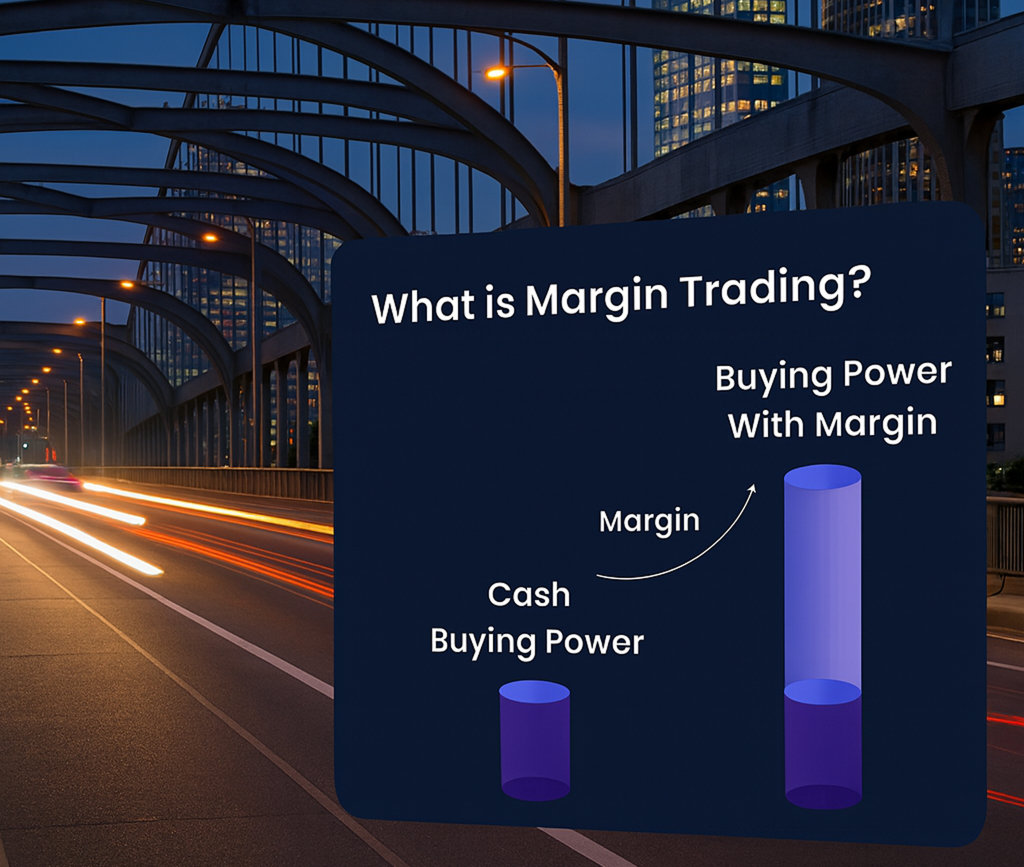 What is Margin Trading?

Buying Power With Margin

Margin

Cash Buying Power